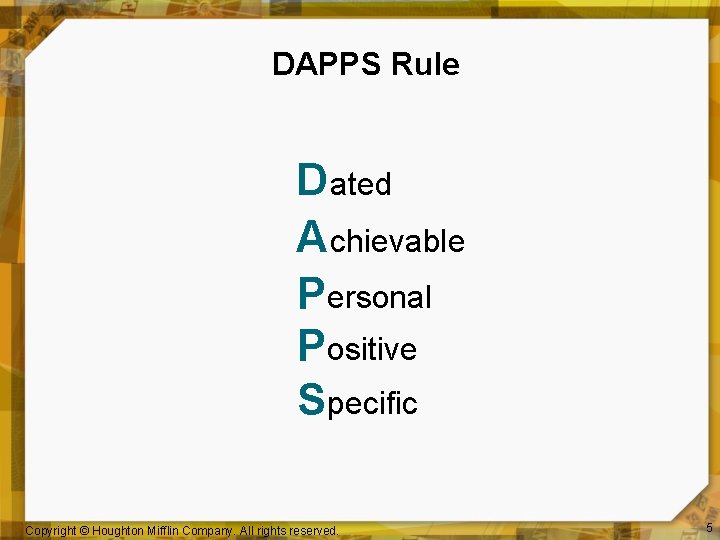 DAPPS Rule

Dated
Achievable
Personal
Positive
Specific

Copyright © Houghton Mifflin Company. All rights reserved.

5